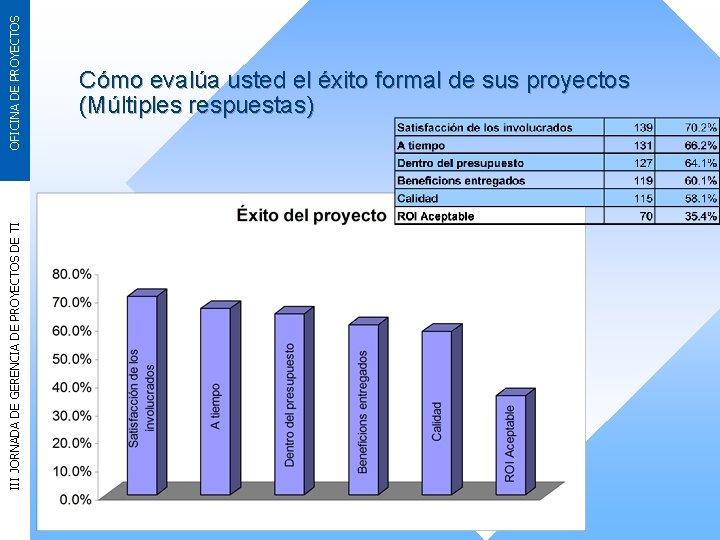 OFICINA DE PROYECTOS

III JORNADA DE GERENCIA DE PROYECTOS DE TI

Cómo evalúa usted el éxito formal de sus proyectos (Múltiples respuestas)

| Satisfacción de los involucrados | 139 | 70.2% |
|---|---|---|
| A tiempo | 131 | 66.2% |
| Dentro del presupuesto | 127 | 64.1% |
| Beneficions entregados | 119 | 60.1% |
| Calidad | 115 | 58.1% |
| ROI Aceptable | 70 | 35.4% |

Éxito del proyecto

80.0%
70.0%
60.0%
50.0%
40.0%
30.0%
20.0%
10.0%
0.0%

Satisfacción de los involucrados
A tiempo
Dentro del presupuesto
Beneficions entregados
Calidad
ROI Aceptable